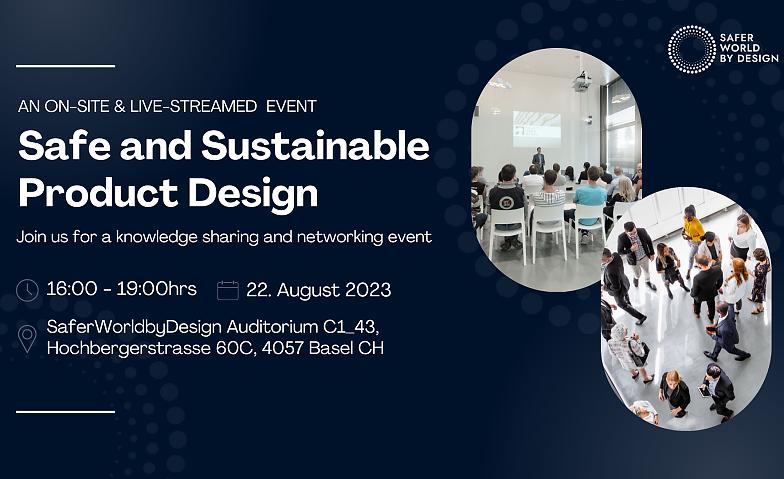 SAFER WORLD BY DESIGN

AN ON-SITE & LIVE-STREAMED EVENT

Safe and Sustainable Product Design

Join us for a knowledge sharing and networking event

16:00 - 19:00hrs

22. August 2023

SaferWorldbyDesign Auditorium C1_43, Hochbergerstrasse 60C, 4057 Basel CH